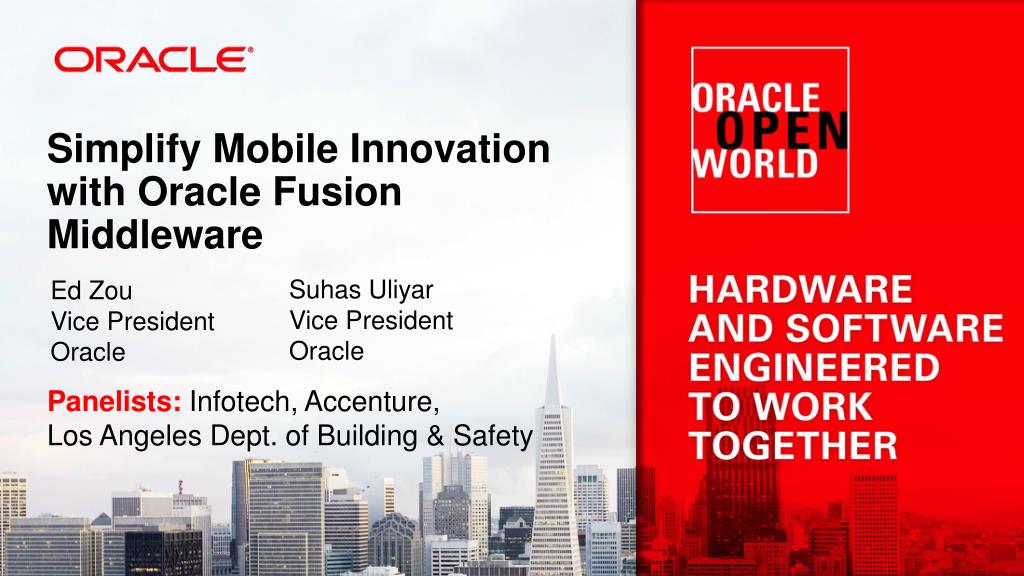 ORACLE®

Simplify Mobile Innovation with Oracle Fusion Middleware

Ed Zou
Vice President
Oracle

Suhas Uliyar
Vice President
Oracle

Panelists: Infotech, Accenture, Los Angeles Dept. of Building & Safety

ORACLE
OPEN
WORLD

HARDWARE AND SOFTWARE ENGINEERED TO WORK TOGETHER